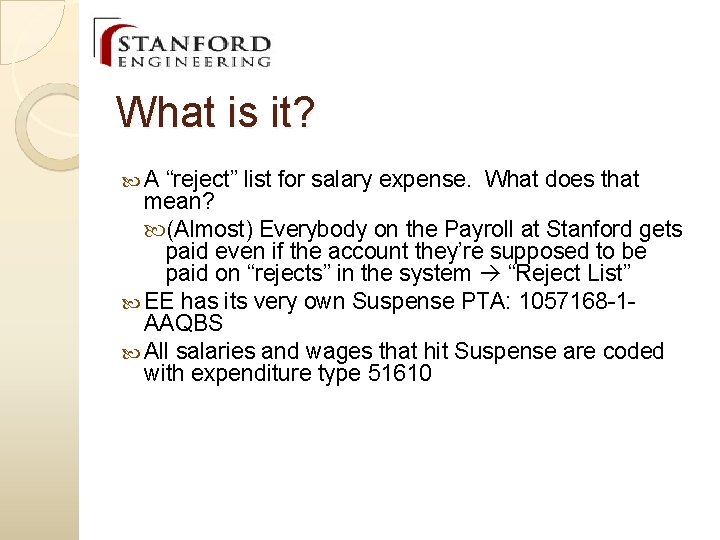 STANFORD
ENGINEERING

What is it?

A “reject” list for salary expense. What does that mean?

(Almost) Everybody on the Payroll at Stanford gets paid even if the account they’re supposed to be paid on “rejects” in the system → “Reject List”

EE has its very own Suspense PTA: 1057168-1-AAQBS

All salaries and wages that hit Suspense are coded with expenditure type 51610